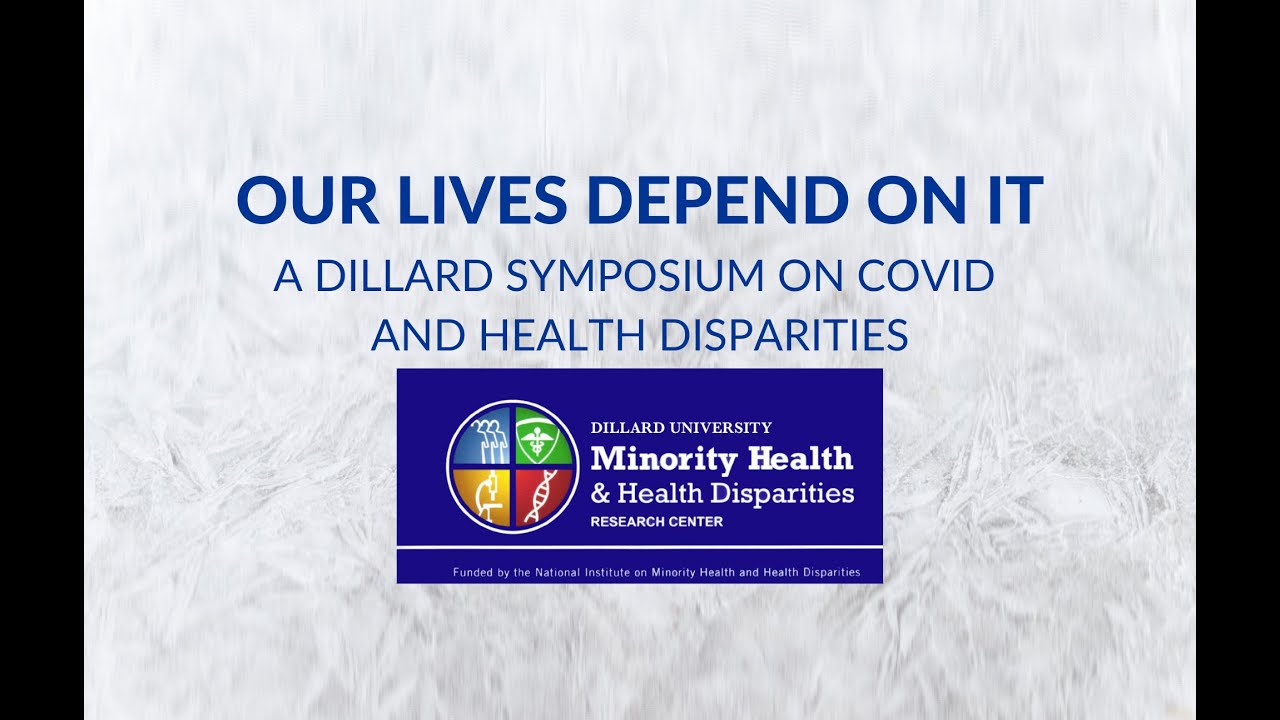 OUR LIVES DEPEND ON IT

A DILLARD SYMPOSIUM ON COVID AND HEALTH DISPARITIES

DILLARD UNIVERSITY
Minority Health
& Health Disparities
RESEARCH CENTER

Funded by the National Institute on Minority Health and Health Disparities